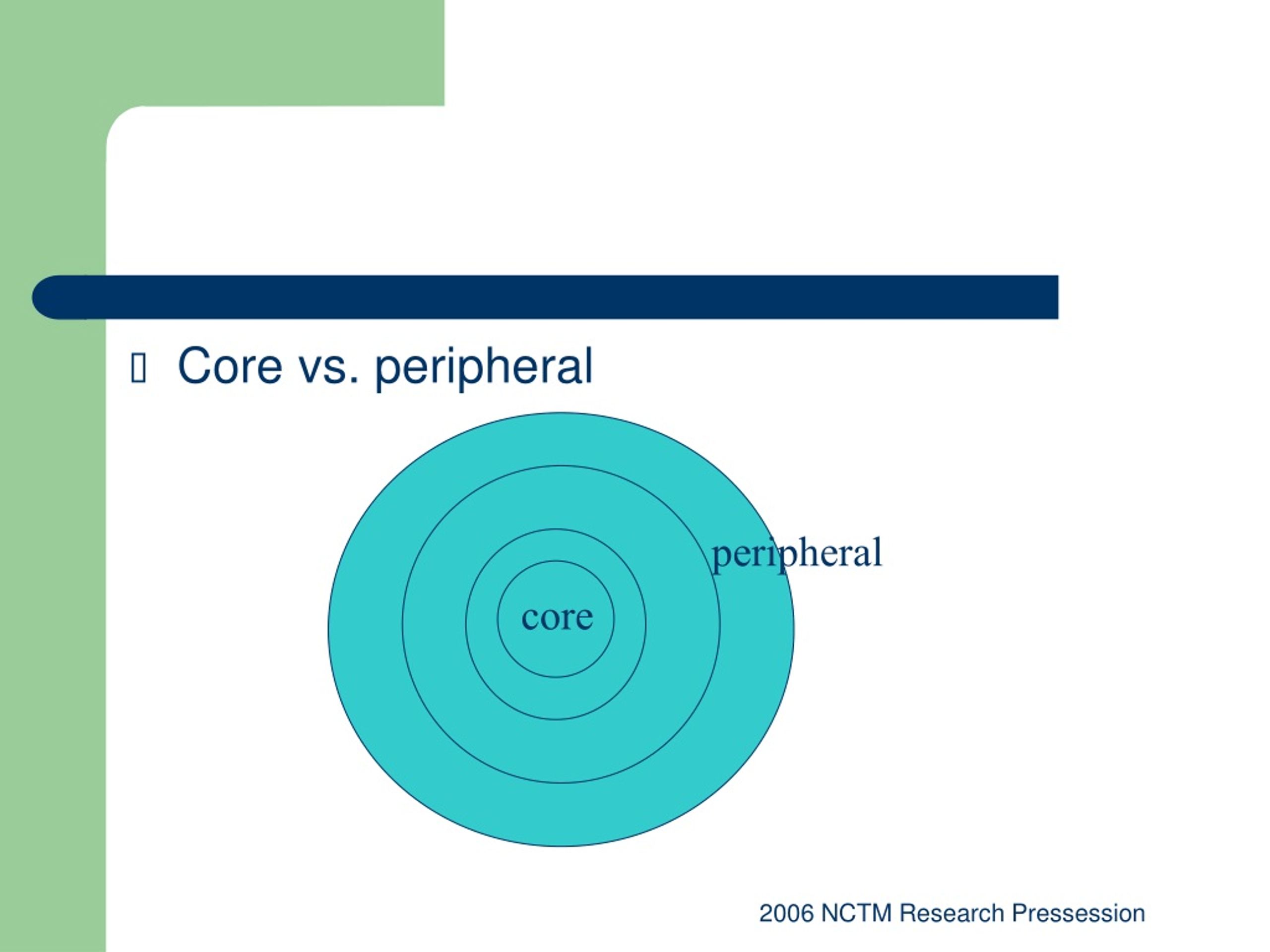 Core vs. peripheral

peripheral

core

2006 NCTM Research Pressession